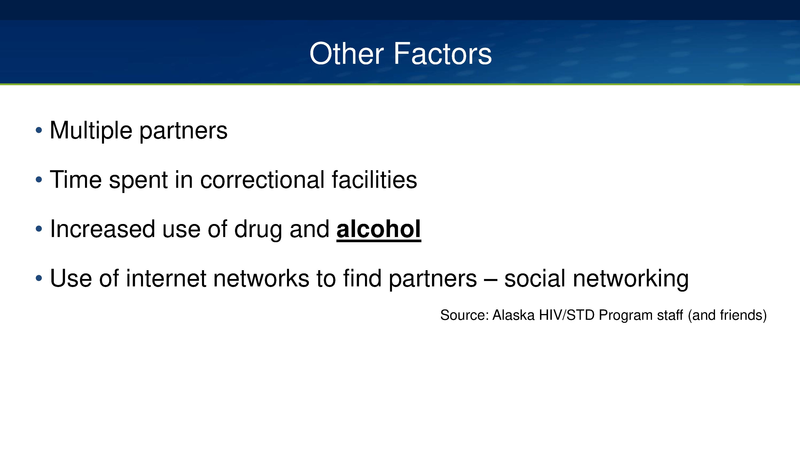 Other Factors

• Multiple partners

• Time spent in correctional facilities

• Increased use of drug and alcohol

• Use of internet networks to find partners – social networking

Source: Alaska HIV/STD Program staff (and friends)